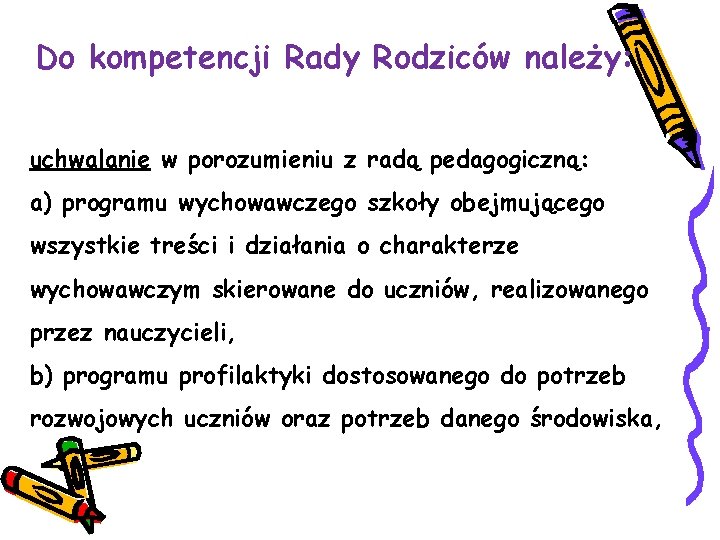 Do kompetencji Rady Rodziców należy:

uchwalanie w porozumieniu z radą pedagogiczną:
a) programu wychowawczego szkoły obejmującego wszystkie treści i działania o charakterze wychowawczym skierowane do uczniów, realizowanego przez nauczycieli,
b) programu profilaktyki dostosowanego do potrzeb rozwojowych uczniów oraz potrzeb danego środowiska,